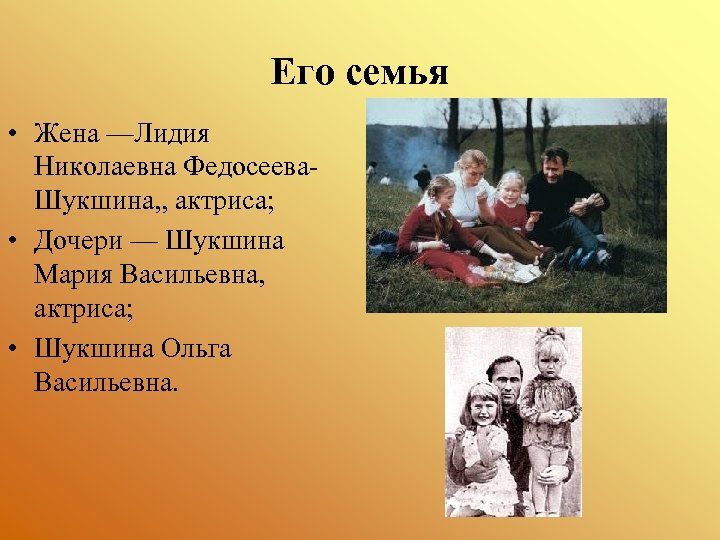 Его семья

• Жена —Лидия Николаевна Федосеева-Шукшина,, актриса;
• Дочери — Шукшина Мария Васильевна, актриса;
• Шукшина Ольга Васильевна.